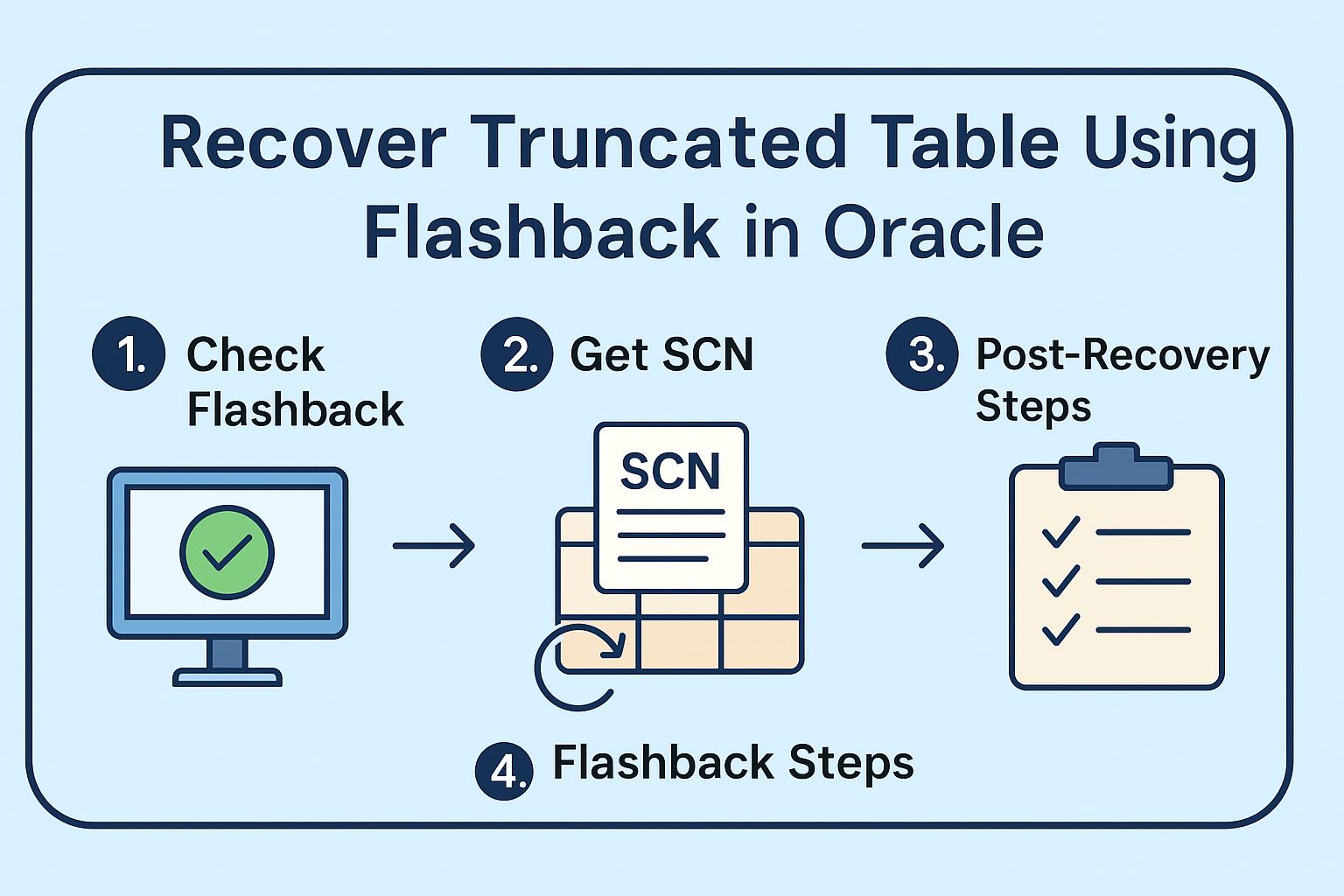 Recover Truncated Table Using Flashback in Oracle

1. Check Flashback

2. Get SCN

SCN

3. Post-Recovery Steps

4. Flashback Steps